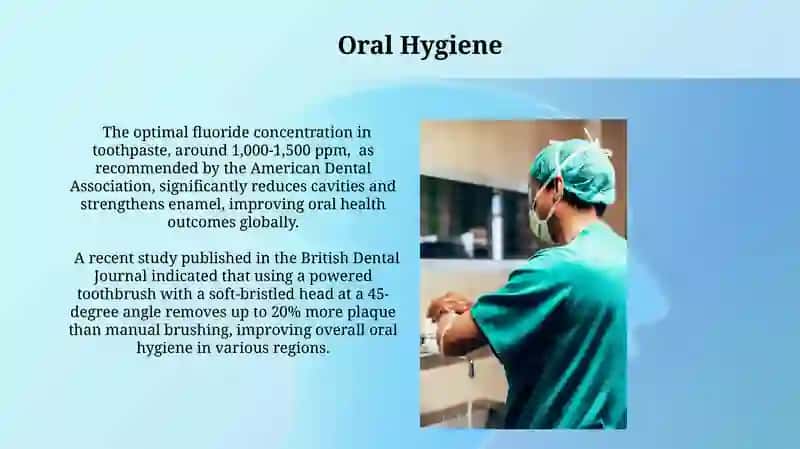 Oral Hygiene

The optimal fluoride concentration in toothpaste, around 1,000-1,500 ppm, as recommended by the American Dental Association, significantly reduces cavities and strengthens enamel, improving oral health outcomes globally.

A recent study published in the British Dental Journal indicated that using a powered toothbrush with a soft-bristled head at a 45-degree angle removes up to 20% more plaque than manual brushing, improving overall oral hygiene in various regions.